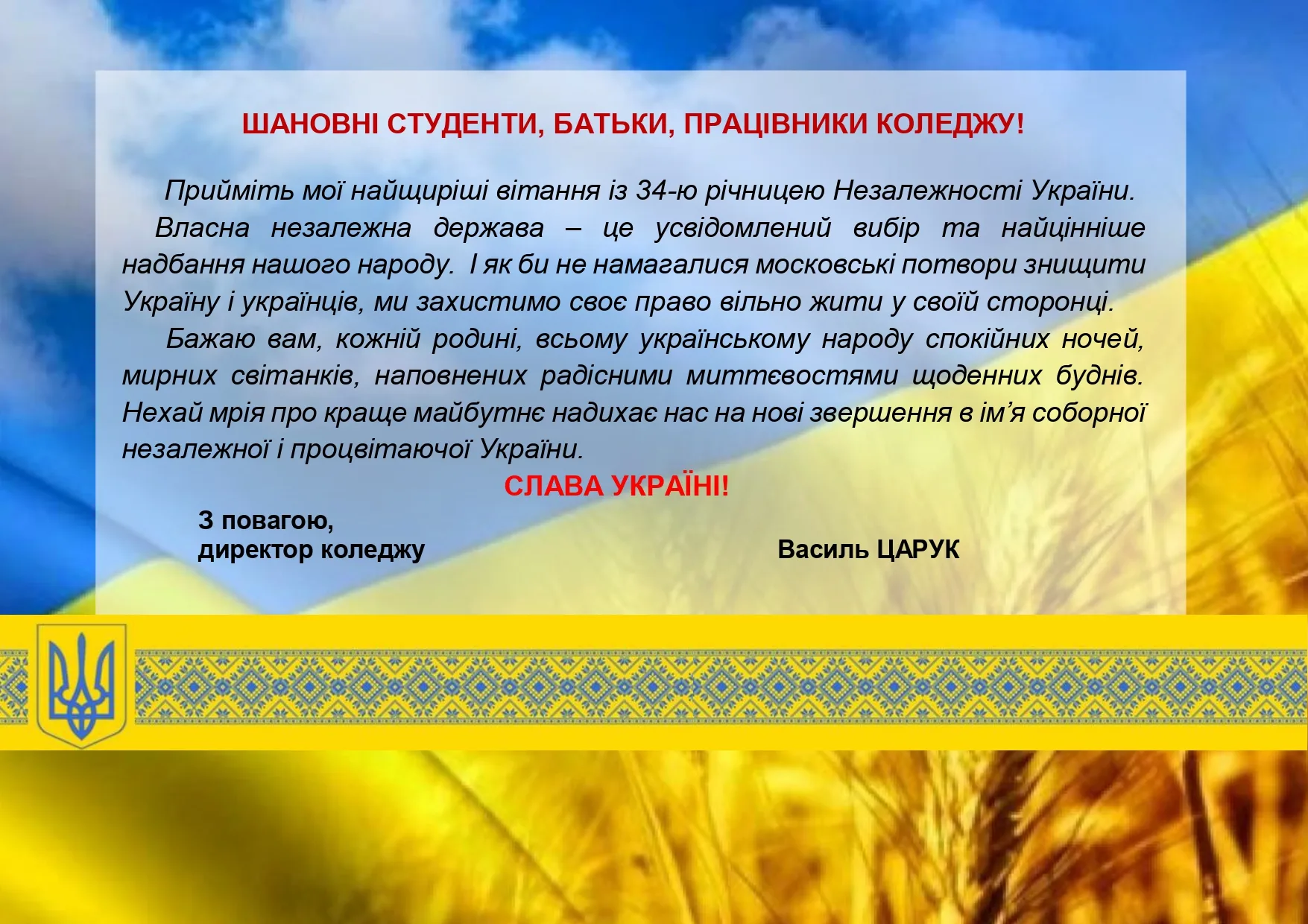 ШАНОВНІ СТУДЕНТИ, БАТЬКИ, ПРАЦІВНИКИ КОЛЕДЖУ!

Прийміть мої найщиріші вітання із 34-ю річницею Незалежності України.

Власна незалежна держава – це усвідомлений вибір та найцінніше надбання нашого народу. І як би не намагалися московські потвори знищити Україну і українців, ми захистимо своє право вільно жити у своїй сторонці.

Бажаю вам, кожній родині, всьому українському народу спокійних ночей, мирних світанків, наповнених радісними миттєвостями щоденних буднів. Нехай мрія про краще майбутнє надихає нас на нові звершення в ім'я соборної незалежної і процвітаючої України.

СЛАВА УКРАЇНІ!

З повагою,
директор коледжу

Василь ЦАРУК